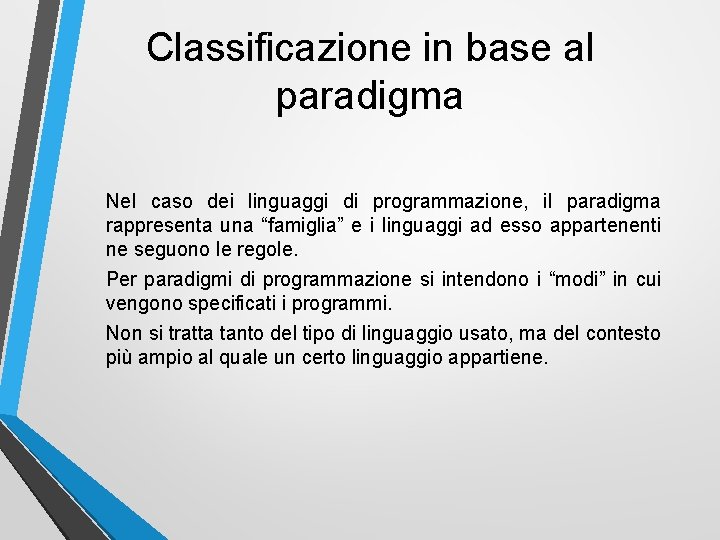 Classificazione in base al paradigma

Nel caso dei linguaggi di programmazione, il paradigma rappresenta una “famiglia” e i linguaggi ad esso appartenenti ne seguono le regole.

Per paradigmi di programmazione si intendono i “modi” in cui vengono specificati i programmi.

Non si tratta tanto del tipo di linguaggio usato, ma del contesto più ampio al quale un certo linguaggio appartiene.